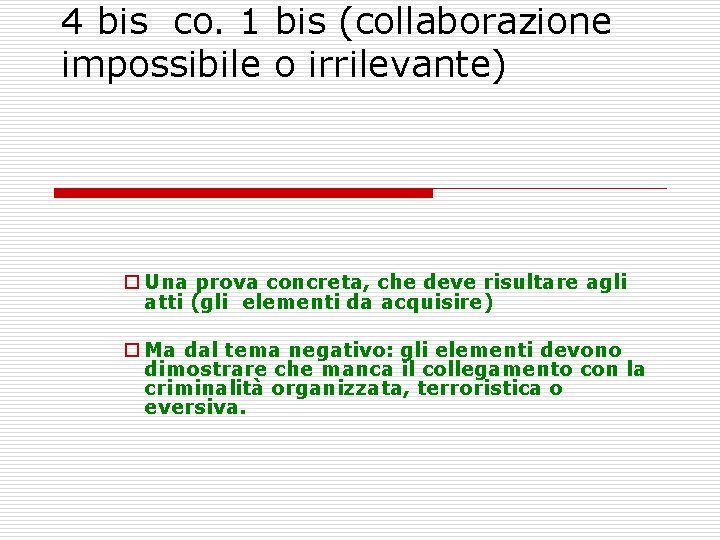 4 bis  co. 1 bis (collaborazione impossibile o irrilevante)

Una prova concreta, che deve risultare agli atti (gli  elementi da acquisire)

Ma dal tema negativo: gli elementi devono dimostrare che manca il collegamento con la criminalità organizzata, terroristica o eversiva.